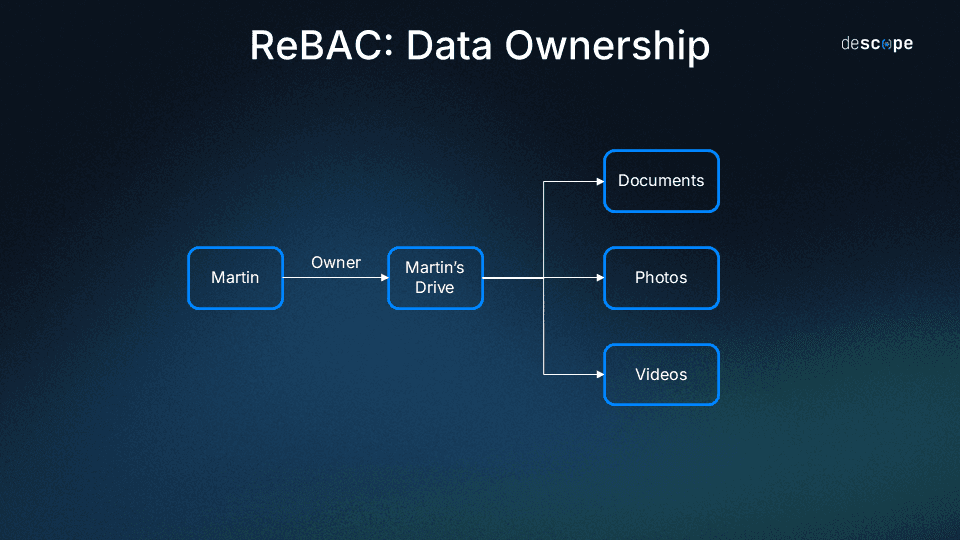 ReBAC: Data Ownership

descope

Martin

Owner

Martin's Drive

Documents

Photos

Videos